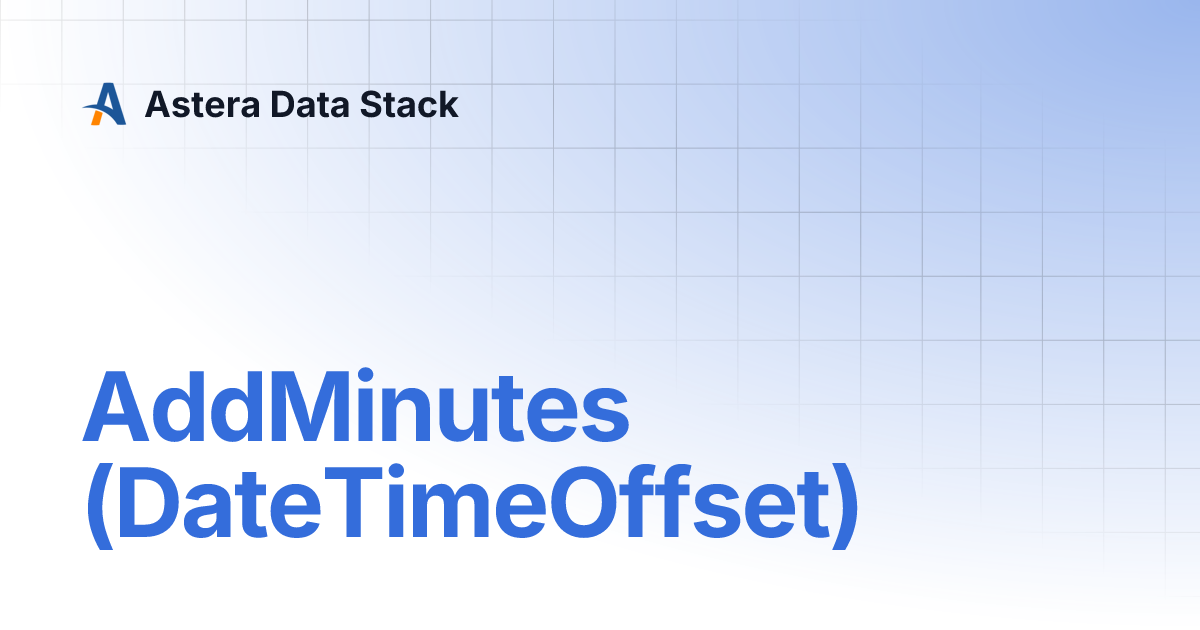 Astera Data Stack

AddMinutes (DateTimeOffset)